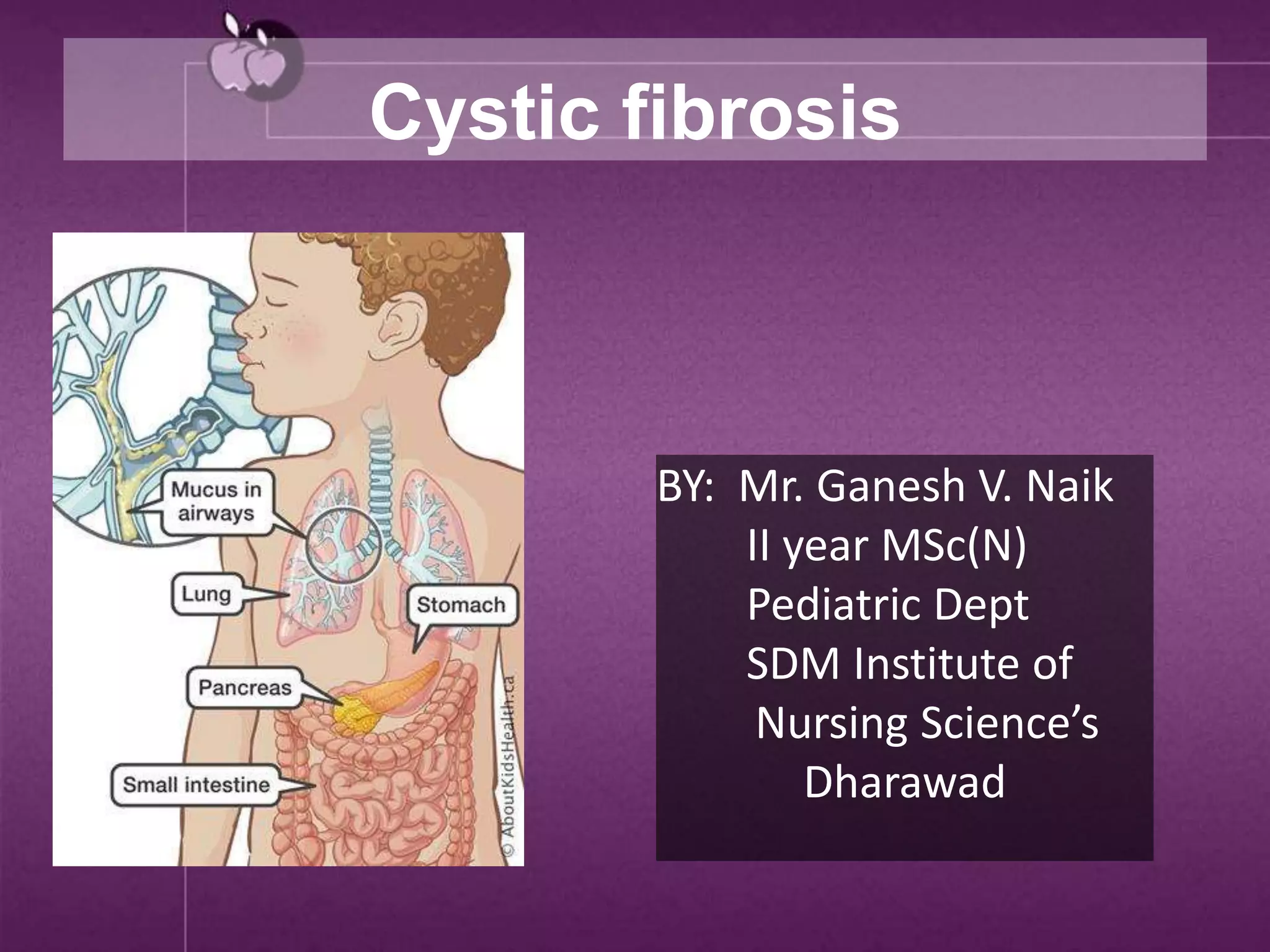 Cystic fibrosis

Mucus in airways

Lung

Stomach

Pancreas

Small intestine

© AboutKidsHealth.ca

BY: Mr. Ganesh V. Naik
II year MSc(N)
Pediatric Dept
SDM Institute of
Nursing Science's
Dharawad